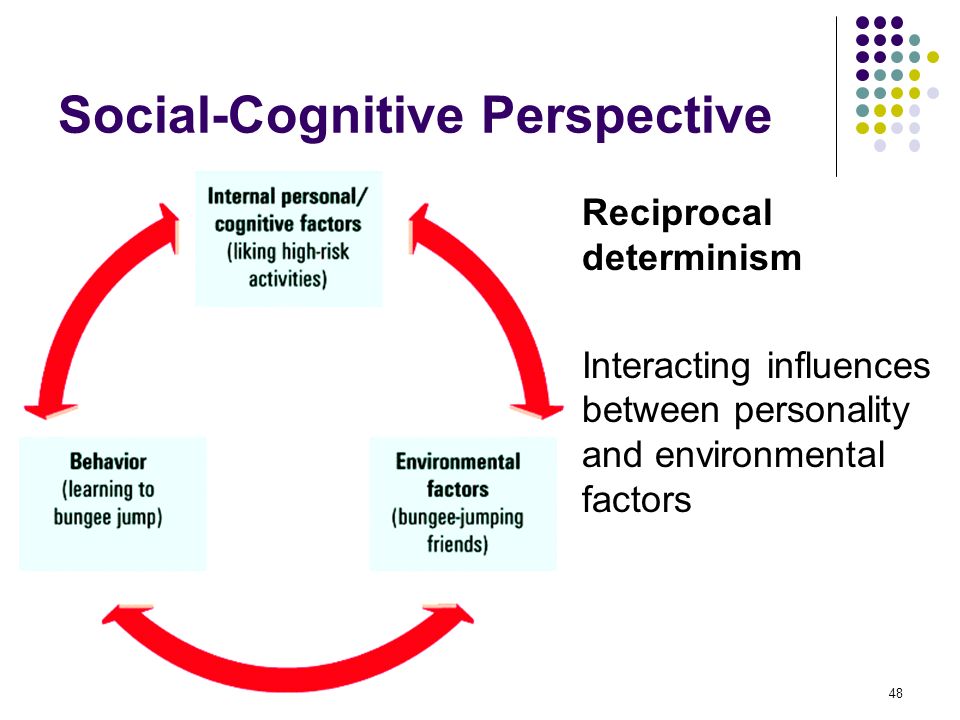 Social-Cognitive Perspective

Internal personal/ cognitive factors (liking high-risk activities)

Behavior (learning to bungee jump)

Environmental factors (bungee-jumping friends)

Reciprocal determinism

Interacting influences between personality and environmental factors

48